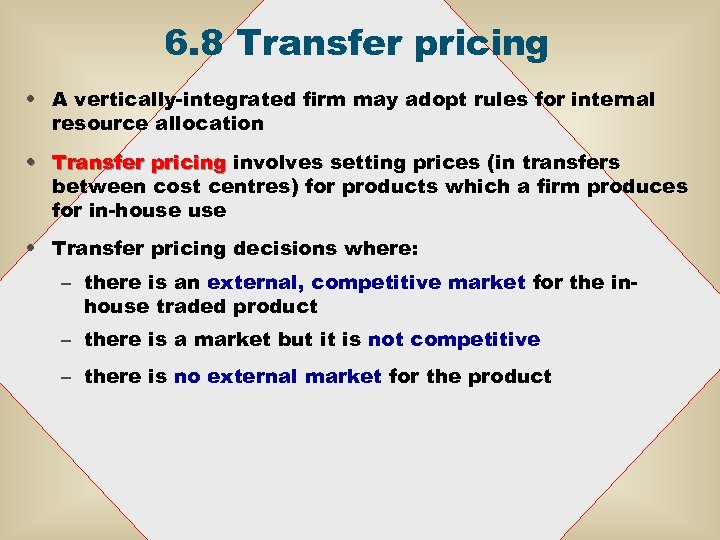 6.8 Transfer pricing

• A vertically-integrated firm may adopt rules for internal resource allocation

• Transfer pricing involves setting prices (in transfers between cost centres) for products which a firm produces for in-house use

• Transfer pricing decisions where:
– there is an external, competitive market for the in-house traded product
– there is a market but it is not competitive
– there is no external market for the product